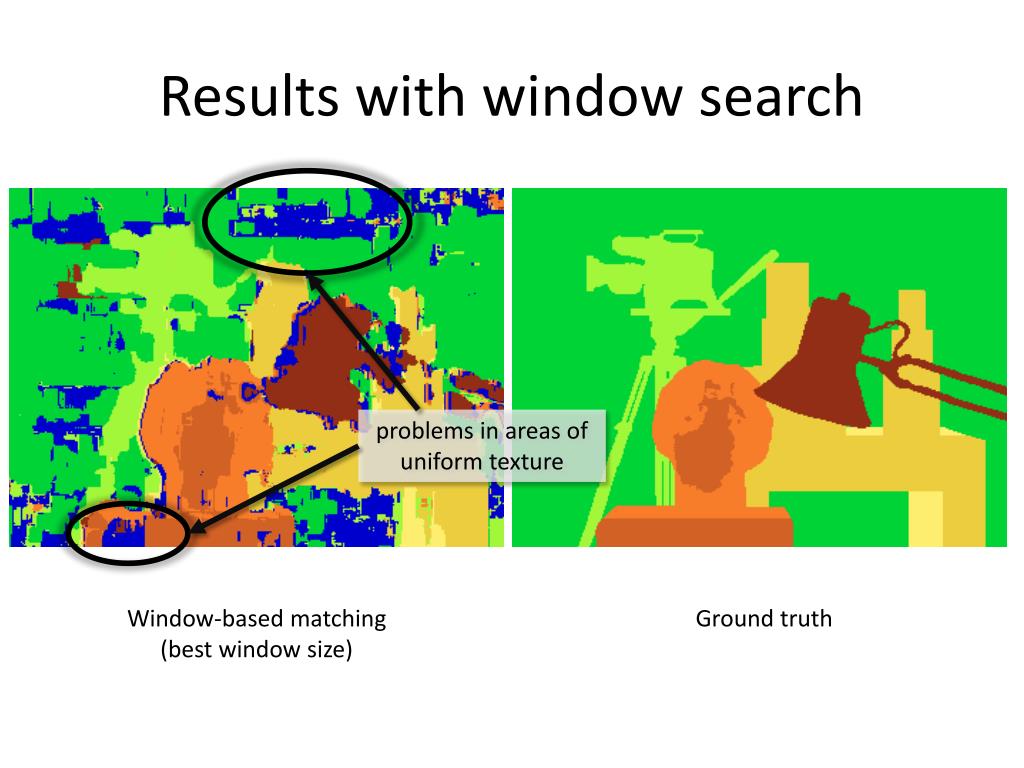 Results with window search

problems in areas of uniform texture

Window-based matching
(best window size)

Ground truth